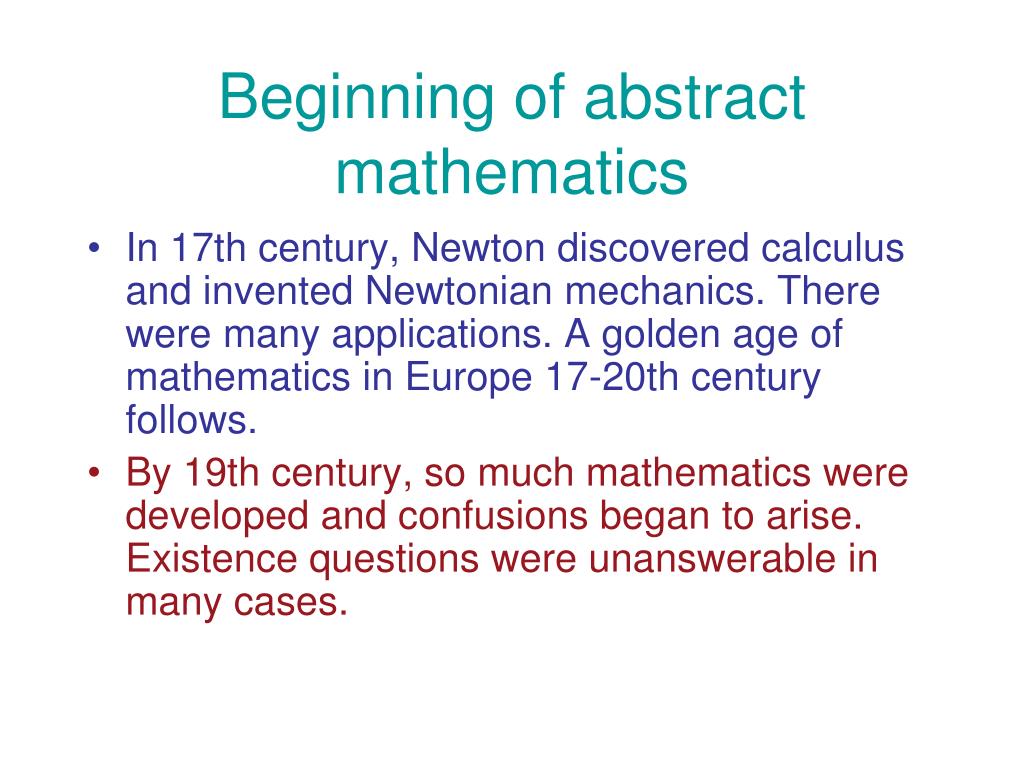 Beginning of abstract mathematics

• In 17th century, Newton discovered calculus and invented Newtonian mechanics. There were many applications. A golden age of mathematics in Europe 17-20th century follows.

• By 19th century, so much mathematics were developed and confusions began to arise. Existence questions were unanswerable in many cases.